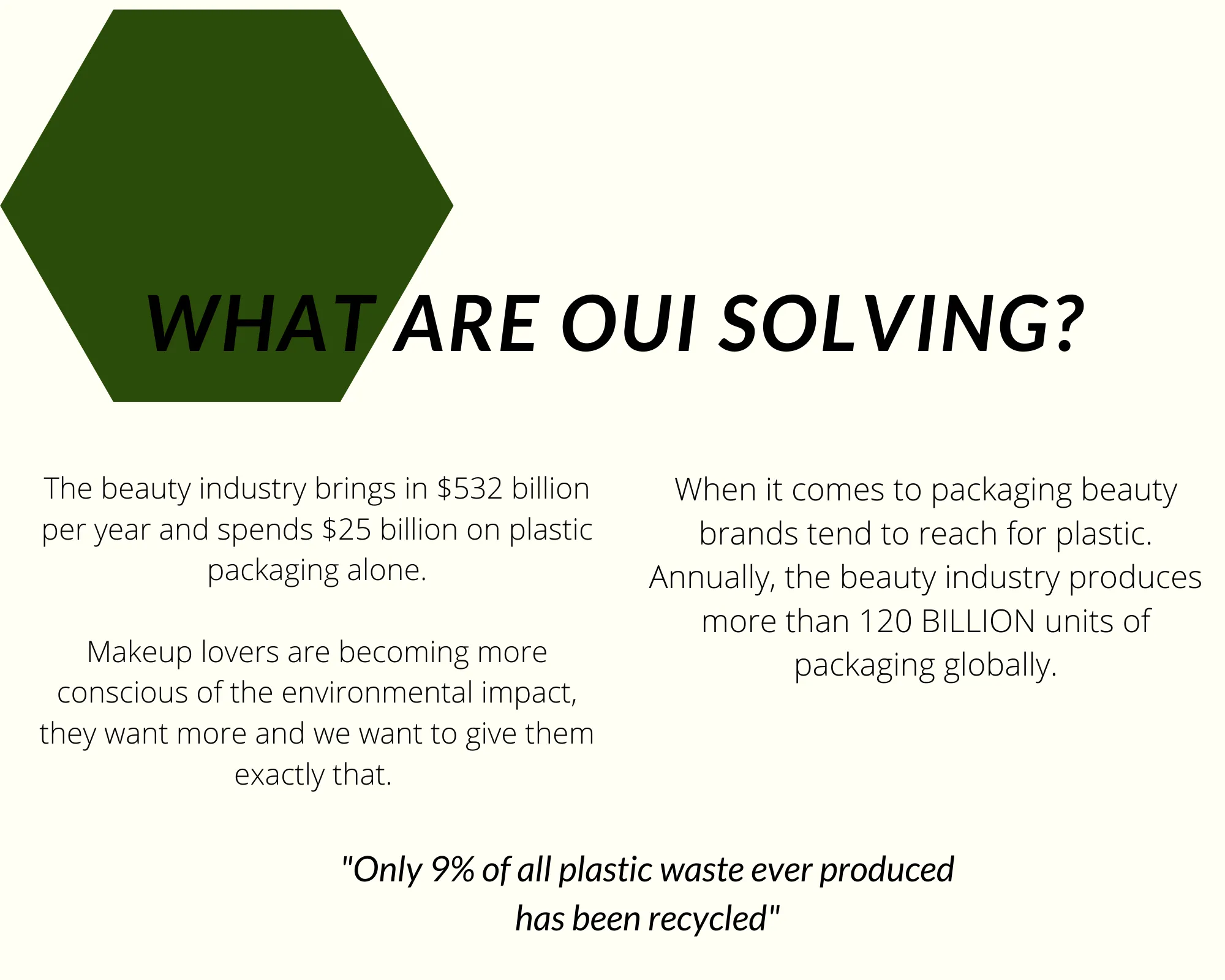 WHAT ARE OUI SOLVING?

The beauty industry brings in \$532 billion per year and spends \$25 billion on plastic packaging alone.

Makeup lovers are becoming more conscious of the environmental impact, they want more and we want to give them exactly that.

When it comes to packaging beauty brands tend to reach for plastic. Annually, the beauty industry produces more than 120 BILLION units of packaging globally.

"Only 9% of all plastic waste ever produced has been recycled"